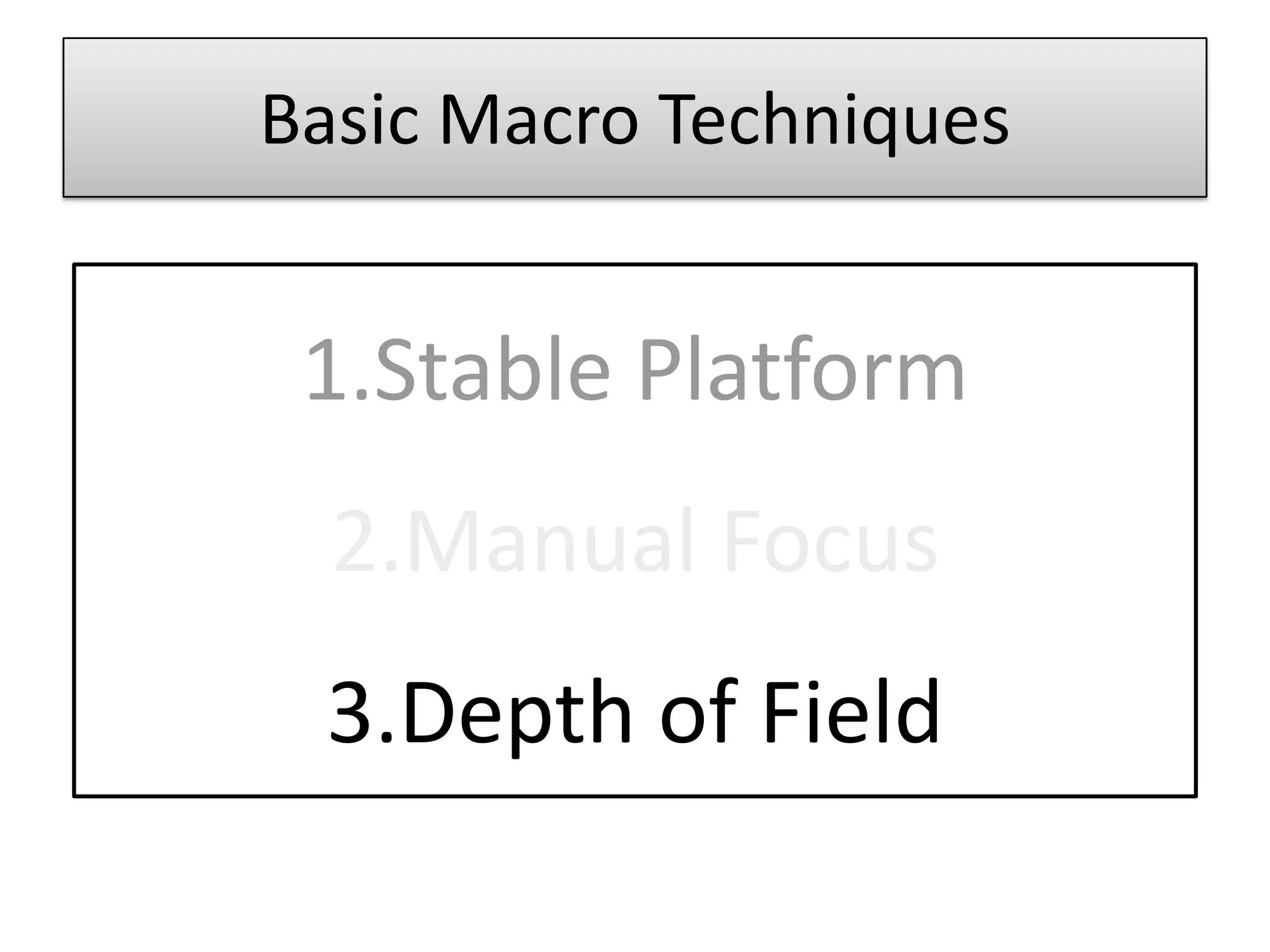 Basic Macro Techniques

1.Stable Platform

2.Manual Focus

3.Depth of Field